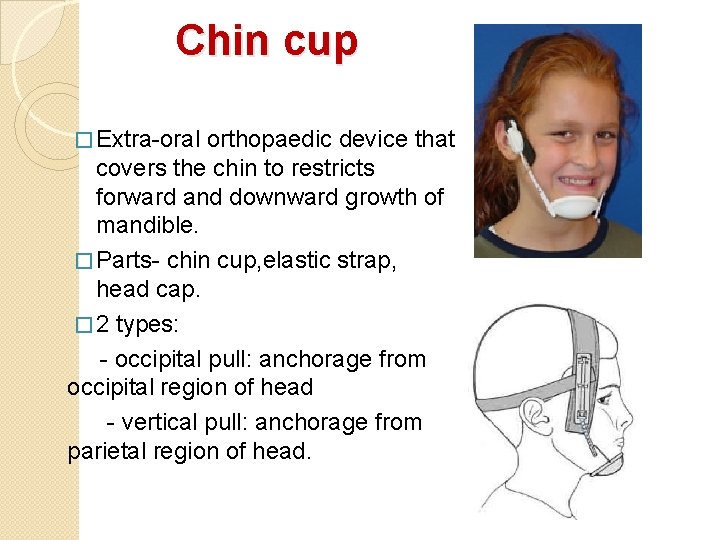 Chin cup

□ Extra-oral orthopaedic device that covers the chin to restricts forward and downward growth of mandible.

□ Parts- chin cup,elastic strap, head cap.

□ 2 types:

- occipital pull: anchorage from occipital region of head

- vertical pull: anchorage from parietal region of head.